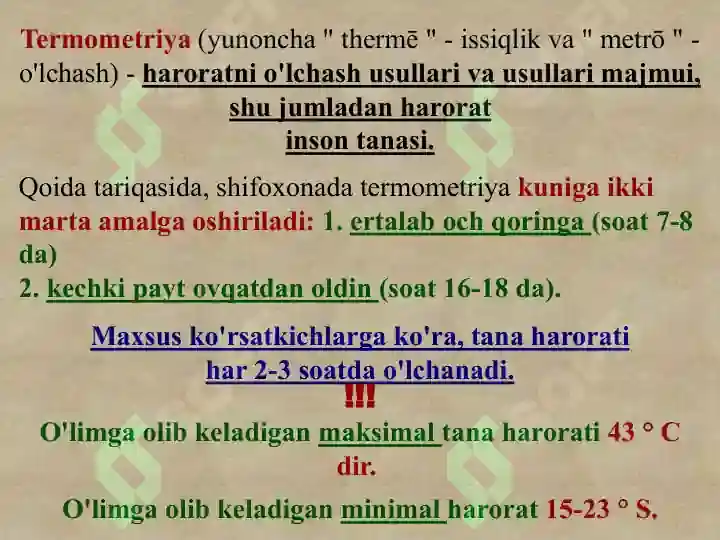 Termometriya (yunoncha " thermē " - issiqlik va " metrō " - o'lchash) - haroratni o'lchash usullari va usullari majmui, shu jumladan harorat inson tanasi.

Qoida tariqasida, shifoxonada termometriya kuniga ikki marta amalga oshiriladi: 1. ertalab och qoringa (soat 7-8 da)
2. kechki payt ovqatdan oldin (soat 16-18 da).

Maxsus ko'rsatkichlarga ko'ra, tana harorati har 2-3 soatda o'lchanadi.

!!!

O'limga olib keladigan maksimal tana harorati 43 ° C dir.

O'limga olib keladigan minimal harorat 15-23 ° S.